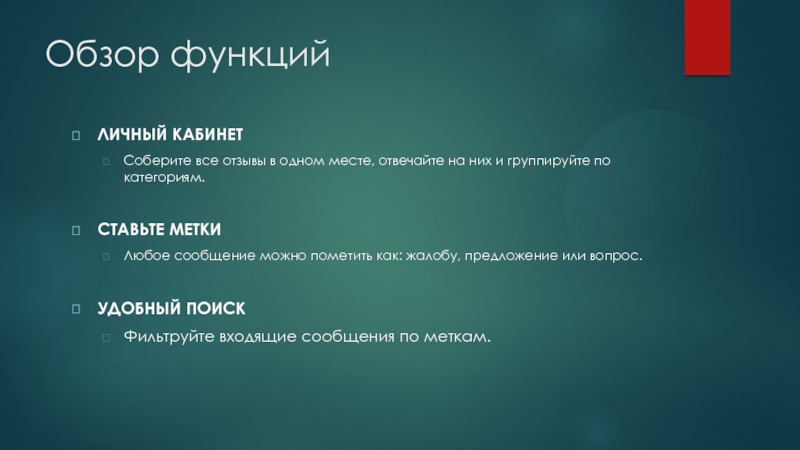 Обзор функций

ЛИЧНЫЙ КАБИНЕТ

Соберите все отзывы в одном месте, отвечайте на них и группируйте по категориям.

СТАВЬТЕ МЕТКИ

Любое сообщение можно пометить как: жалобу, предложение или вопрос.

УДОБНЫЙ ПОИСК

Фильтруйте входящие сообщения по меткам.